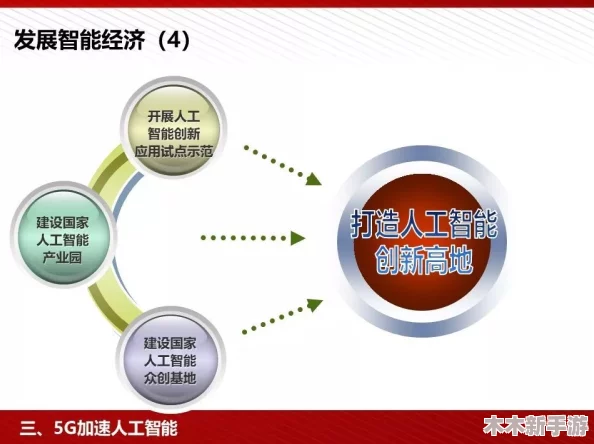 发展智能经济（4）

开展人工智能创新应用试点示范

建设国家人工智能产业园

建设国家人工智能众创基地

打造人工智能创新高地

三、5G加速人工智能

木木新手游